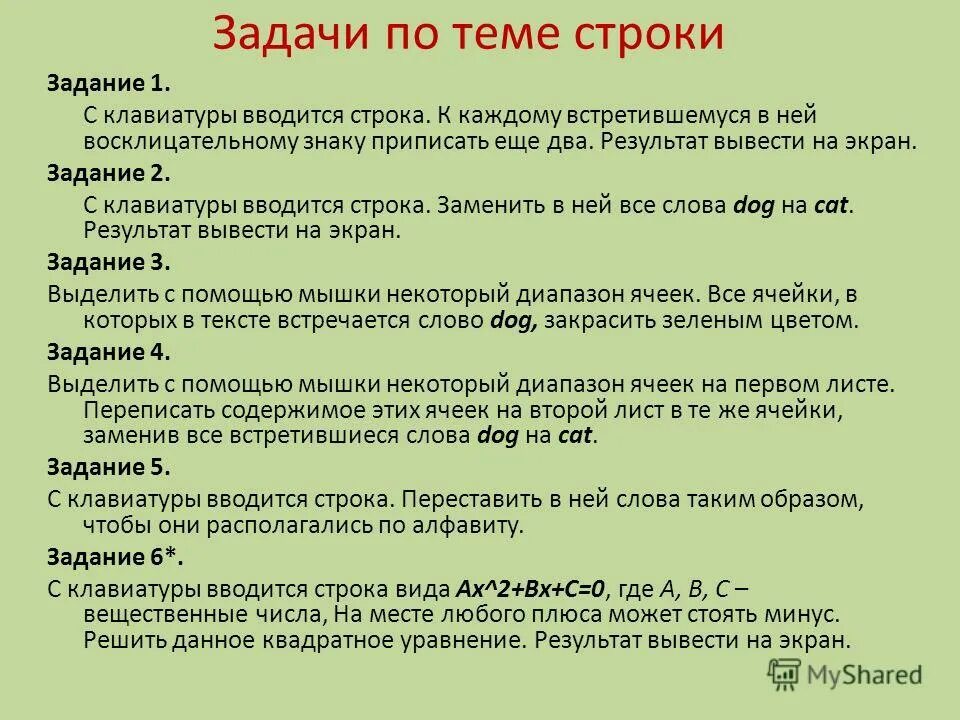 Задачи по теме строки

Задание 1.

С клавиатуры вводится строка. К каждому встретившемуся в ней восклицательному знаку приписать еще два. Результат вывести на экран.

Задание 2.

С клавиатуры вводится строка. Заменить в ней все слова dog на cat. Результат вывести на экран.

Задание 3.

Выделить с помощью мышки некоторый диапазон ячеек. Все ячейки, в которых в тексте встречается слово dog, закрасить зеленым цветом.

Задание 4.

Выделить с помощью мышки некоторый диапазон ячеек на первом листе. Переписать содержимое этих ячеек на второй лист в те же ячейки, заменив все встретившиеся слова dog на cat.

Задание 5.

С клавиатуры вводится строка. Переставить в ней слова таким образом, чтобы они располагались по алфавиту.

Задание 6*.

С клавиатуры вводится строка вида Ax^2+Bx+C=0, где A, B, C – вещественные числа, На месте любого плюса может стоять минус. Решить данное квадратное уравнение. Результат вывести на экран.

MyShared